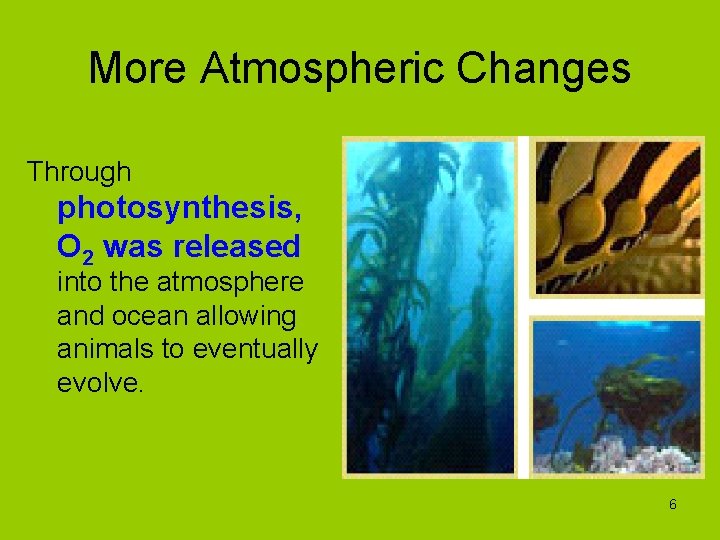 More Atmospheric Changes

Through photosynthesis, $O_2$ was released into the atmosphere and ocean allowing animals to eventually evolve.

6